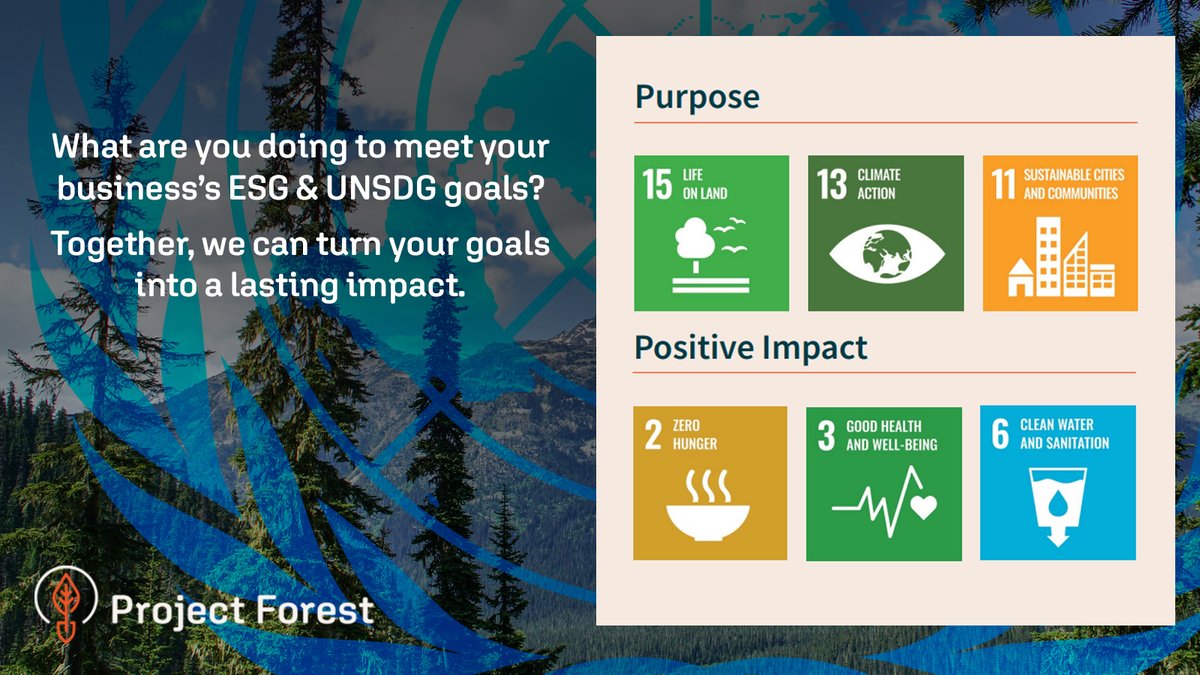 What are you doing to meet your business's ESG & UNSDG goals?

Together, we can turn your goals into a lasting impact.

Project Forest

Purpose

15 LIFE ON LAND

13 CLIMATE ACTION

11 SUSTAINABLE CITIES AND COMMUNITIES

Positive Impact

2 ZERO HUNGER

3 GOOD HEALTH AND WELL-BEING

6 CLEAN WATER AND SANITATION